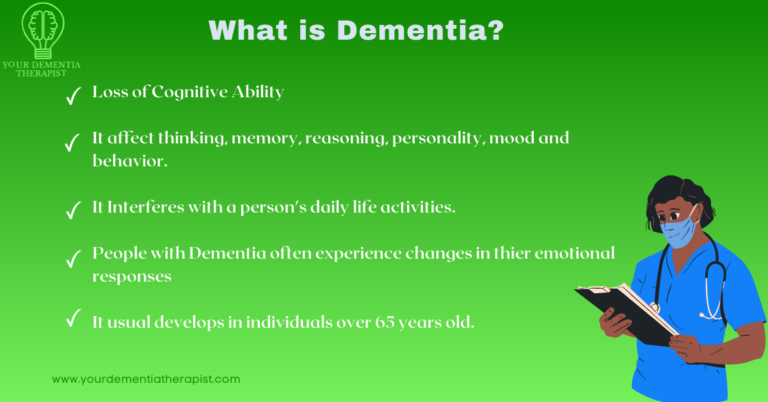 YOUR DEMENTIA THERAPIST

What is Dementia?

✓ Loss of Cognitive Ability

✓ It affect thinking, memory, reasoning, personality, mood and behavior.

✓ It Interferes with a person's daily life activities.

✓ People with Dementia often experience changes in thier emotional responses

✓ It usual develops in individuals over 65 years old.

www.yourdementiatherapist.com